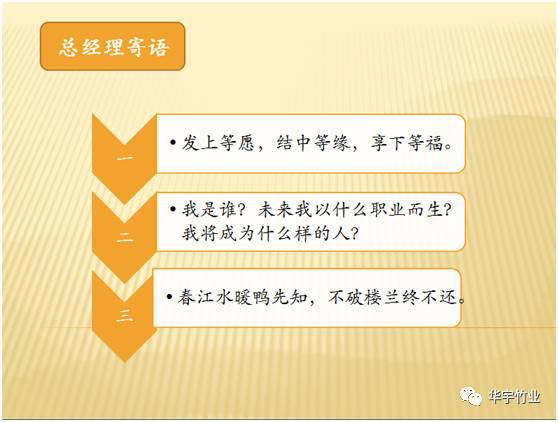 总经理寄语

一

• 发上等愿，结中等缘，享下等福。

二

• 我是谁？未来我以什么职业而生？我将成为什么样的人？

三

• 春江水暖鸭先知，不破楼兰终不还。

华宇竹业